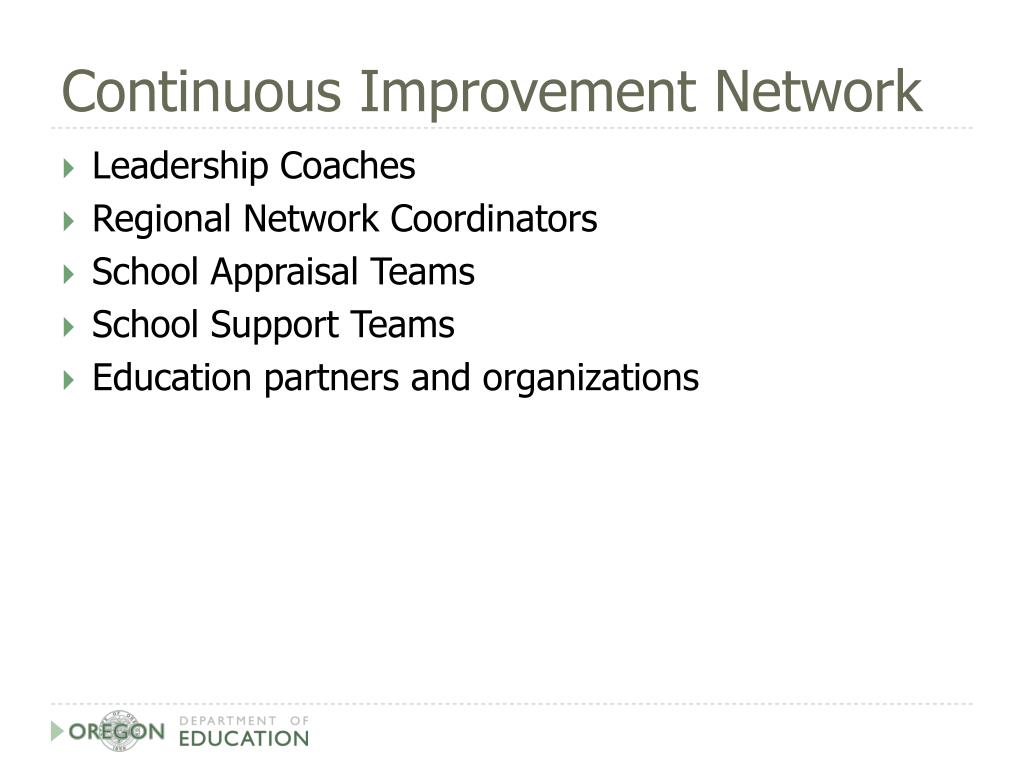 Continuous Improvement Network

Leadership Coaches
Regional Network Coordinators
School Appraisal Teams
School Support Teams
Education partners and organizations

OREGON DEPARTMENT OF EDUCATION